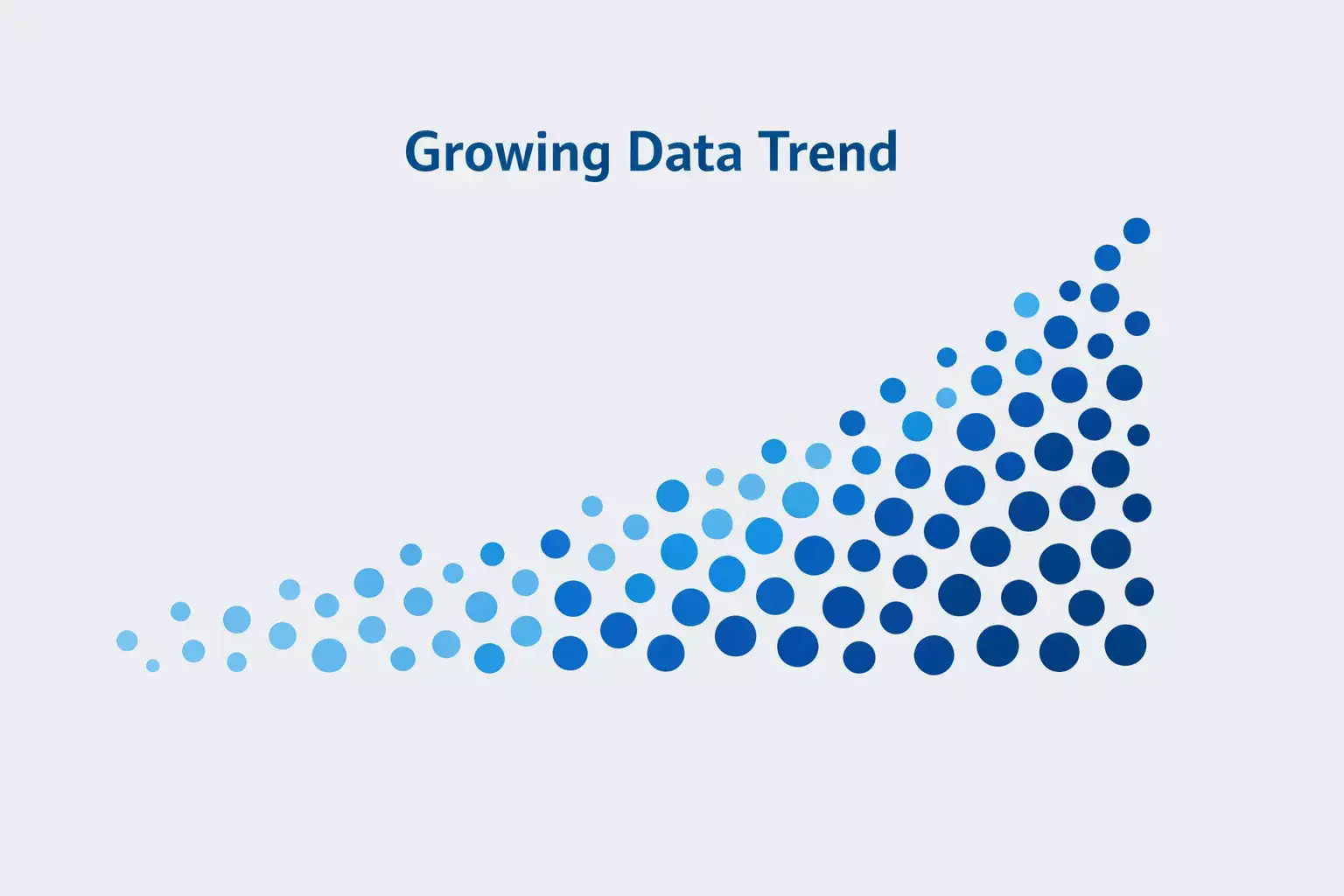 Growing Data Trend